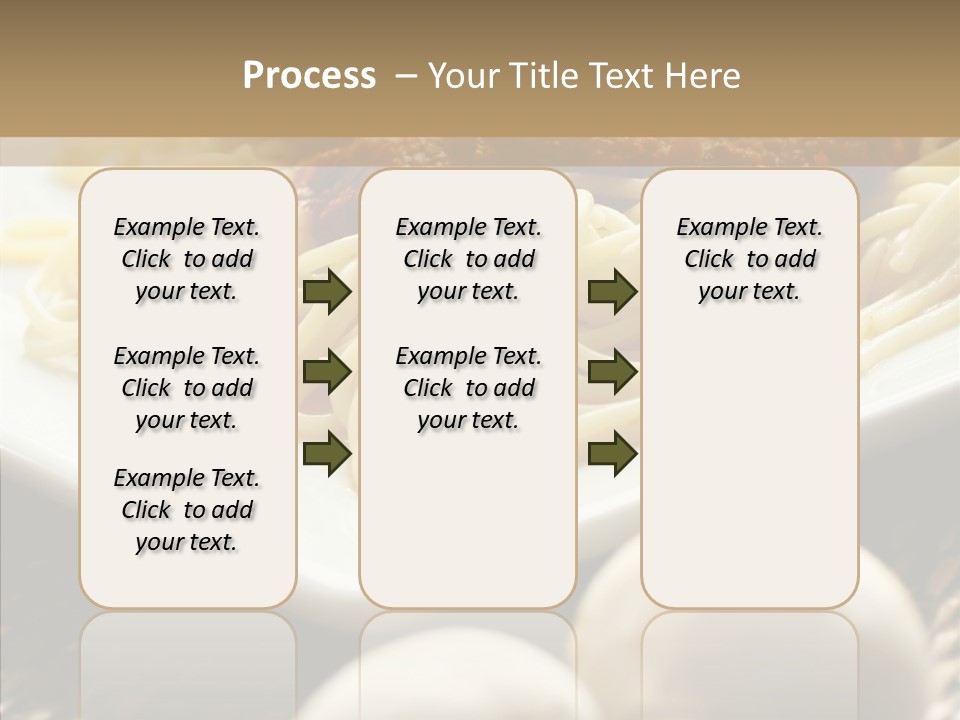 Process – Your Title Text Here

Example Text. Click to add your text.

Example Text. Click to add your text.

Example Text. Click to add your text.

Example Text. Click to add your text.

Example Text. Click to add your text.

Example Text. Click to add your text.